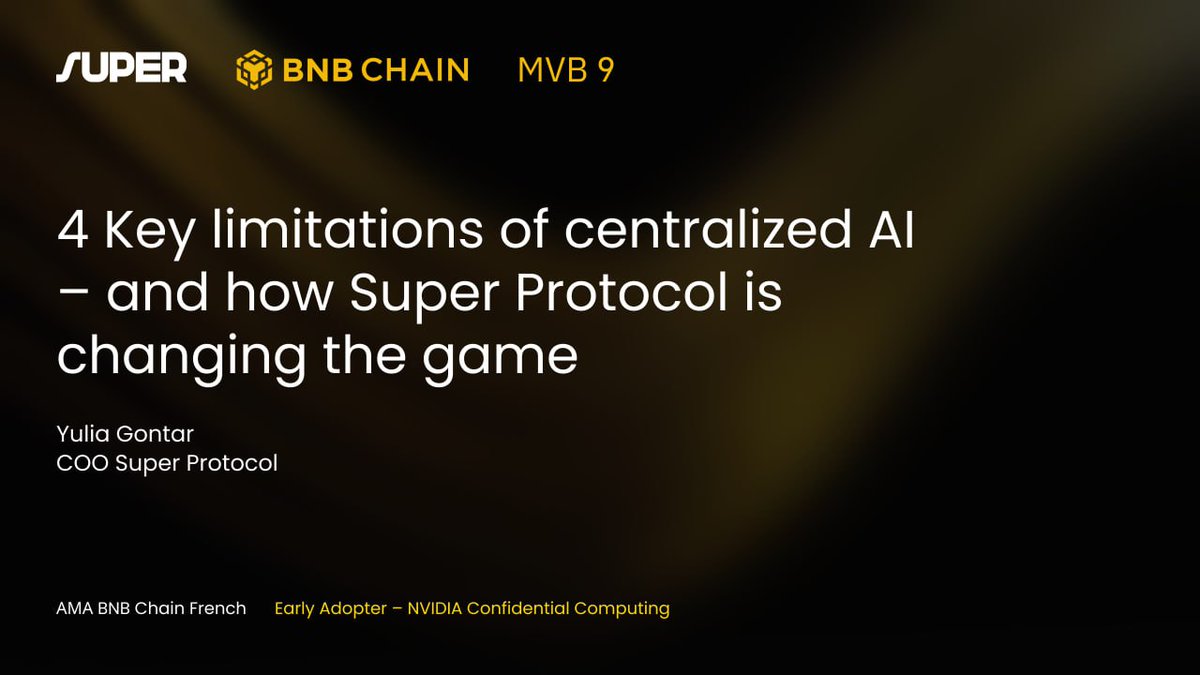 SUPER BNB CHAIN MVB 9

4 Key limitations of centralized AI – and how Super Protocol is changing the game

Yulia Gontar
COO Super Protocol

AMA BNB Chain French Early Adopter – NVIDIA Confidential Computing